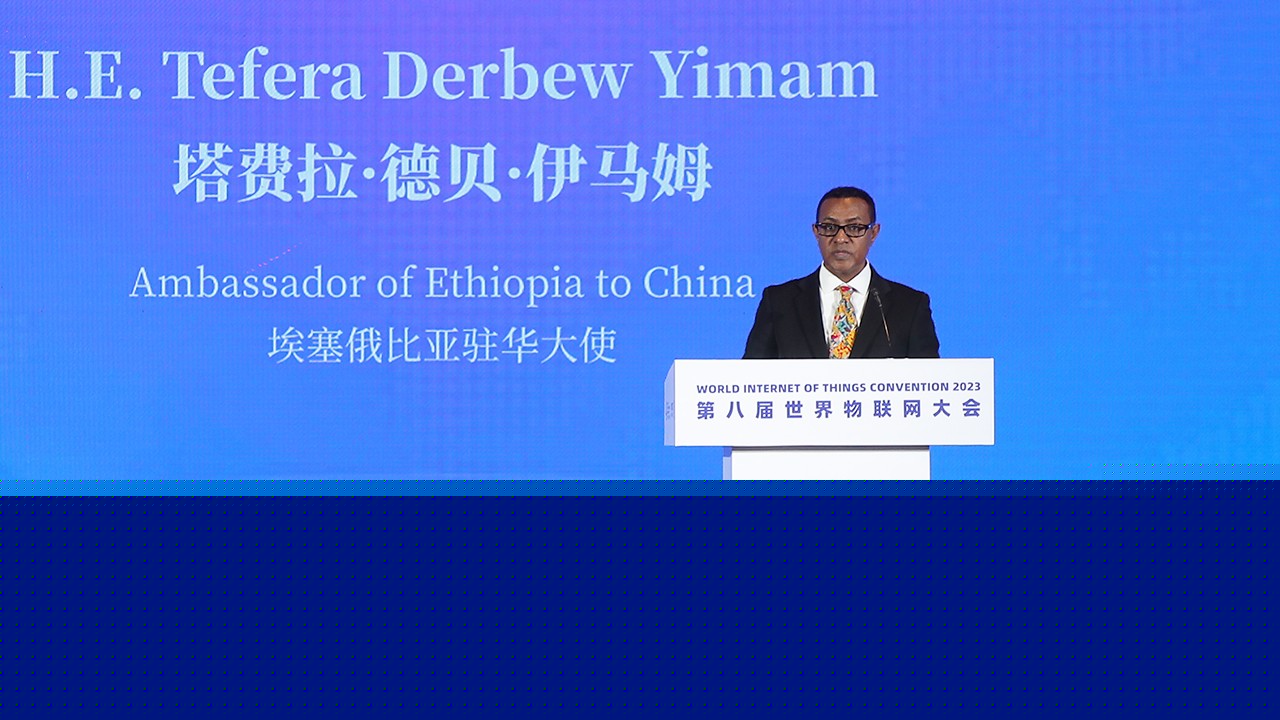 H.E. Tefera Derbew Yimam
塔费拉·德贝·伊马姆
Ambassador of Ethiopia to China
埃塞俄比亚驻华大使

WORLD INTERNET OF THINGS CONVENTION 2023
第八届世界物联网大会